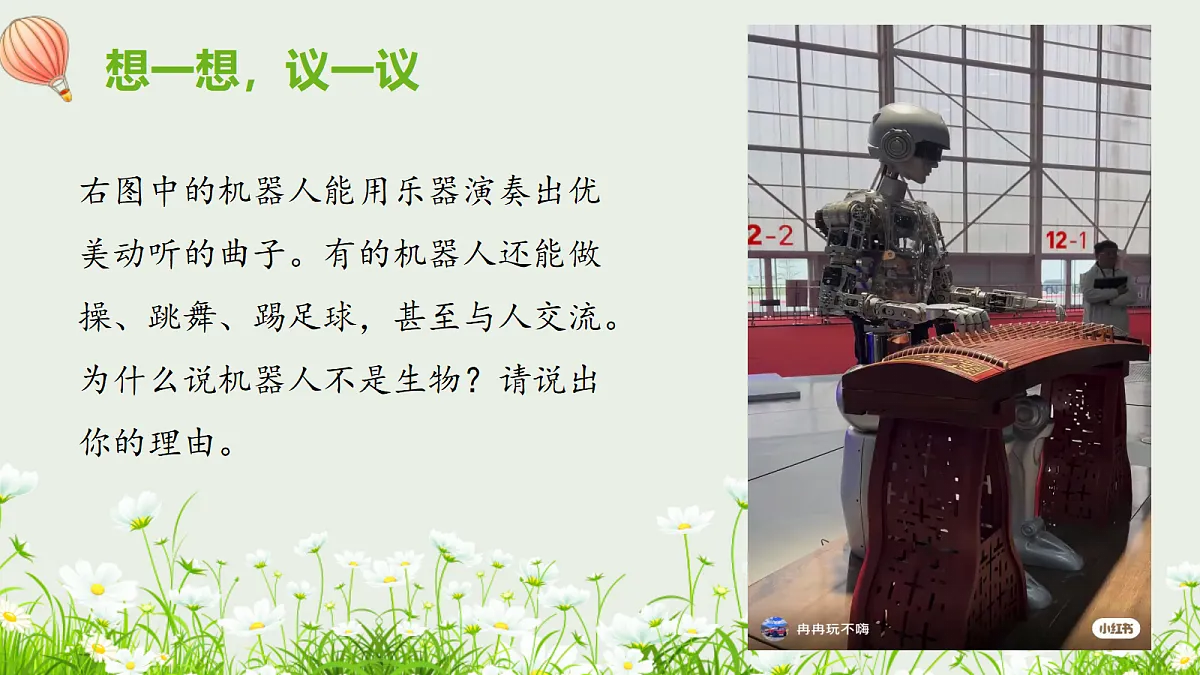 想一想，议一议

右图中的机器人能用乐器演奏出优美动听的曲子。有的机器人还能做操、跳舞、踢足球，甚至与人交流。为什么说机器人不是生物？请说出你的理由。

2-2

12-1

冉冉玩不嗨

小红书